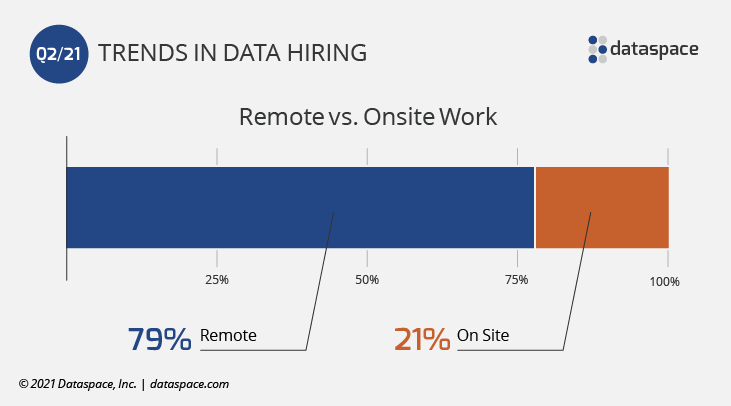 Q2/21 TRENDS IN DATA HIRING

dataspace

Remote vs. Onsite Work

25%
50%
75%
100%

79% Remote

21% On Site

© 2021 Dataspace, Inc. | dataspace.com